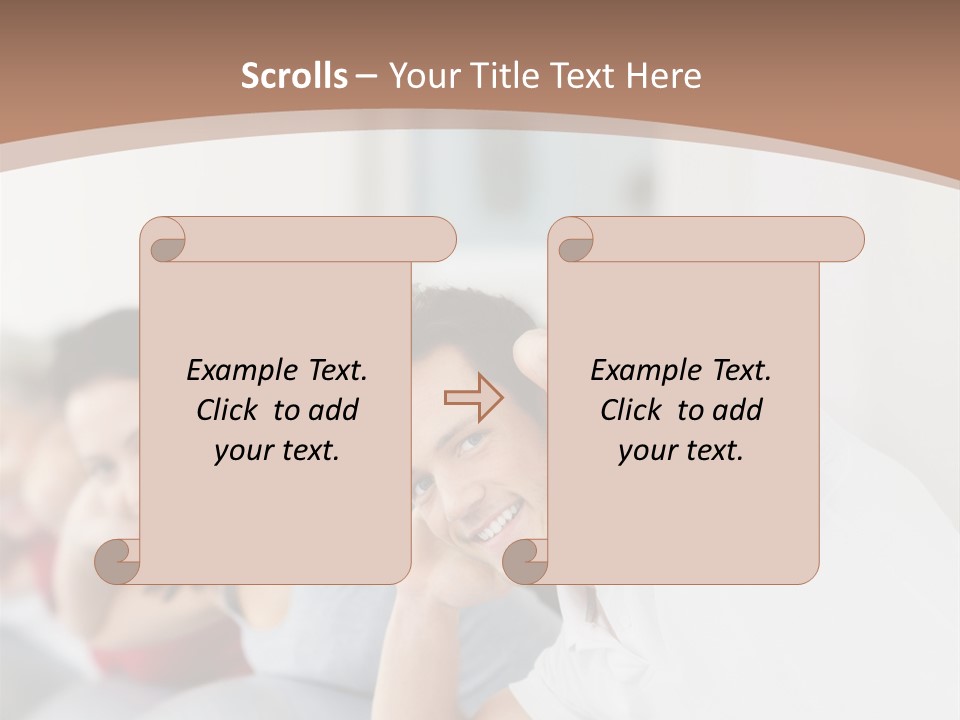 Scrolls – Your Title Text Here

Example Text. Click to add your text.

Example Text. Click to add your text.